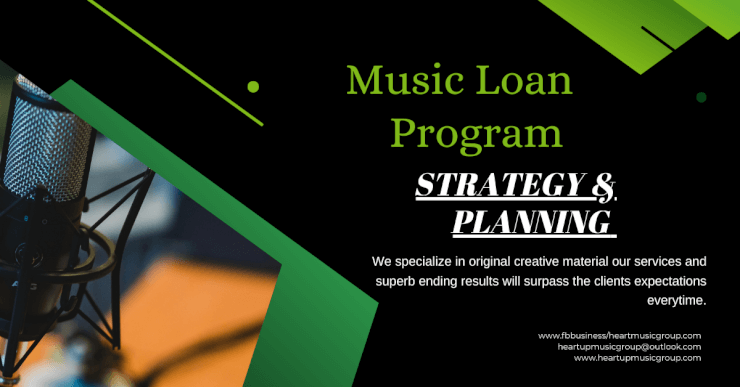 Music Loan Program

STRATEGY & PLANNING

We specialize in original creative material our services and superb ending results will surpass the clients expectations everytime.

www.fbbusiness/heartmusicgroup.com
heartupmusicgroup@outlook.com
www.heartupmusicgroup.com